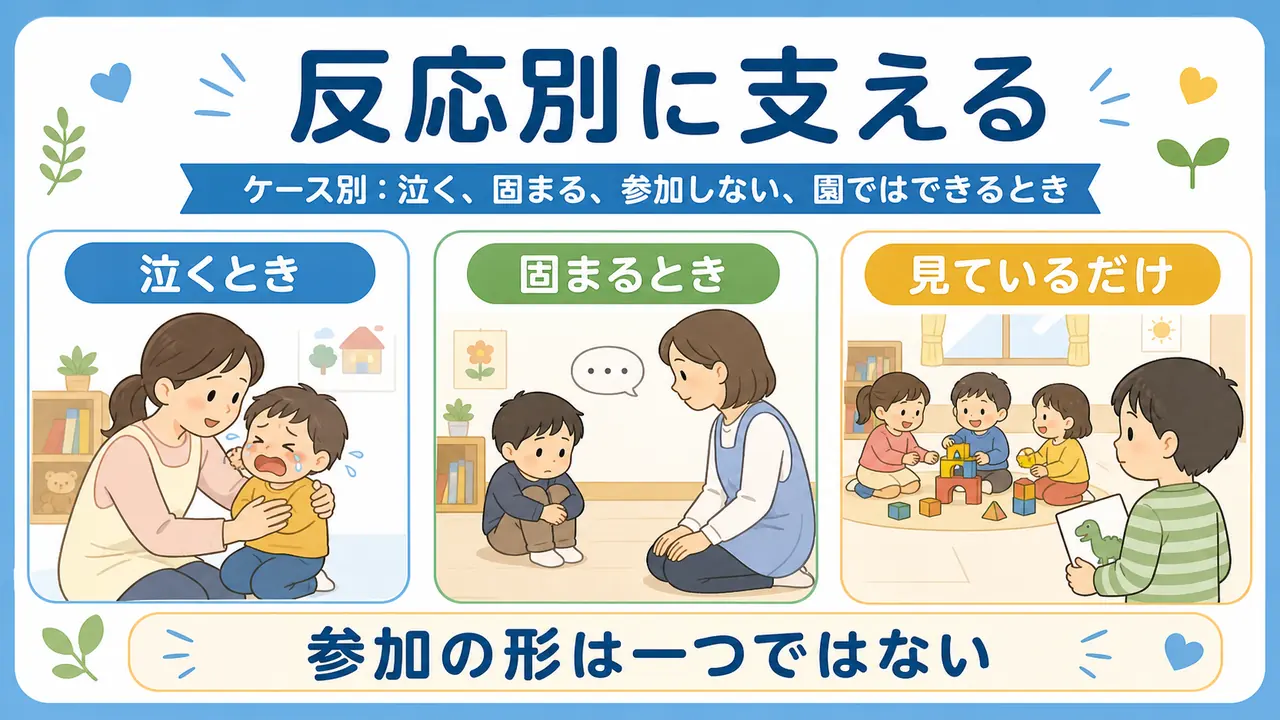 反応別に支える

ケース別：泣く、固まる、参加しない、園ではできるとき

泣くとき

固まるとき

…

見ているだけ

参加の形は一つではない